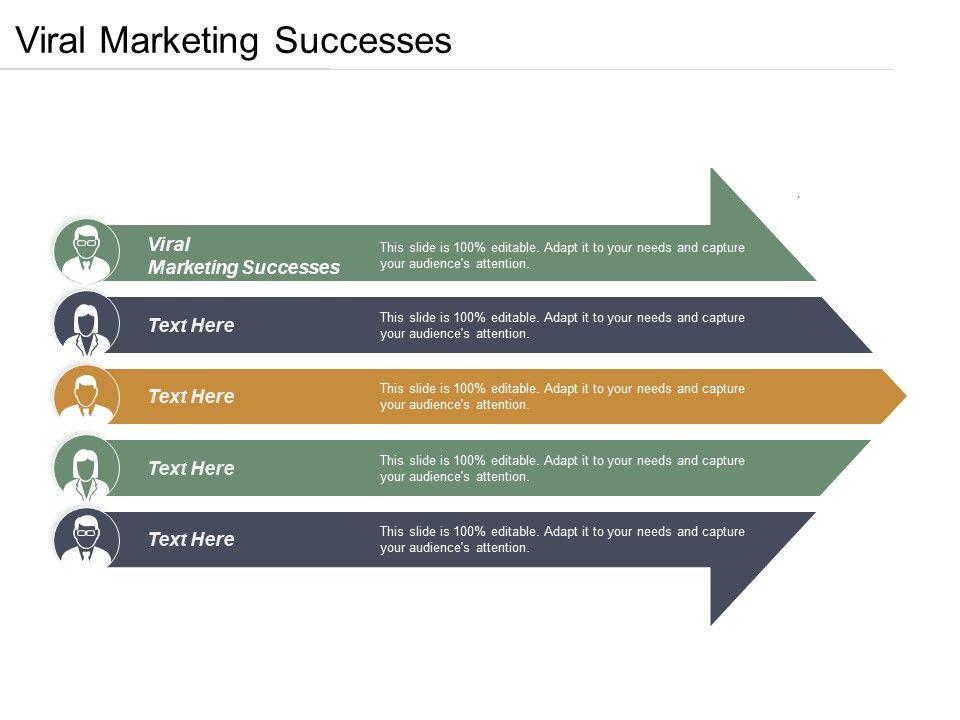 Viral Marketing Successes

Viral Marketing Successes

This slide is 100% editable. Adapt it to your needs and capture your audience's attention.

Text Here

This slide is 100% editable. Adapt it to your needs and capture your audience's attention.

Text Here

This slide is 100% editable. Adapt it to your needs and capture your audience's attention.

Text Here

This slide is 100% editable. Adapt it to your needs and capture your audience's attention.

Text Here

This slide is 100% editable. Adapt it to your needs and capture your audience's attention.